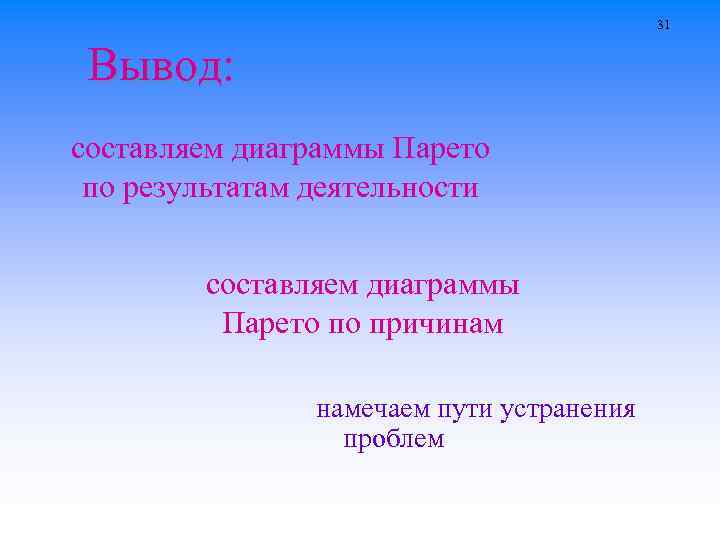 31

Вывод:

составляем диаграммы Парето по результатам деятельности

составляем диаграммы Парето по причинам

намечаем пути устранения проблем